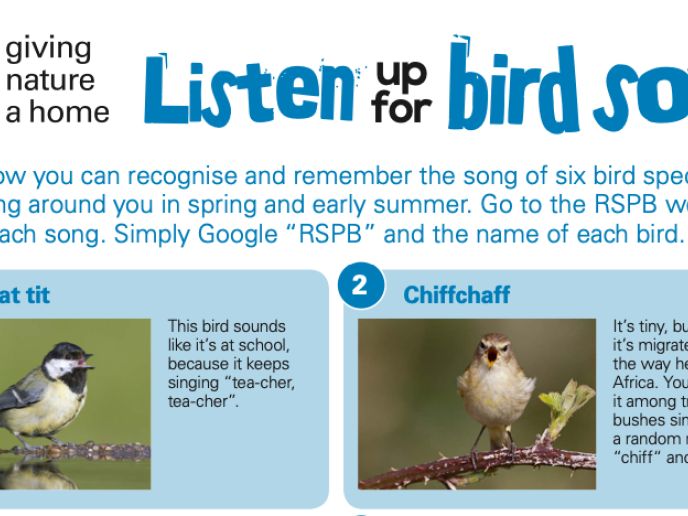 giving nature a home

Listen up for bird so

ow you can recognise and remember the song of six bird spec ng around you in spring and early summer. Go to the RSPB we ach song. Simply Google "RSPB" and the name of each bird.

at tit

This bird sounds like it's at school, because it keeps singing "tea-cher, tea-cher".

2

Chiffchaff

It's tiny, bu it's migrate the way he Africa. You it among tr bushes sin a random "chiff" and